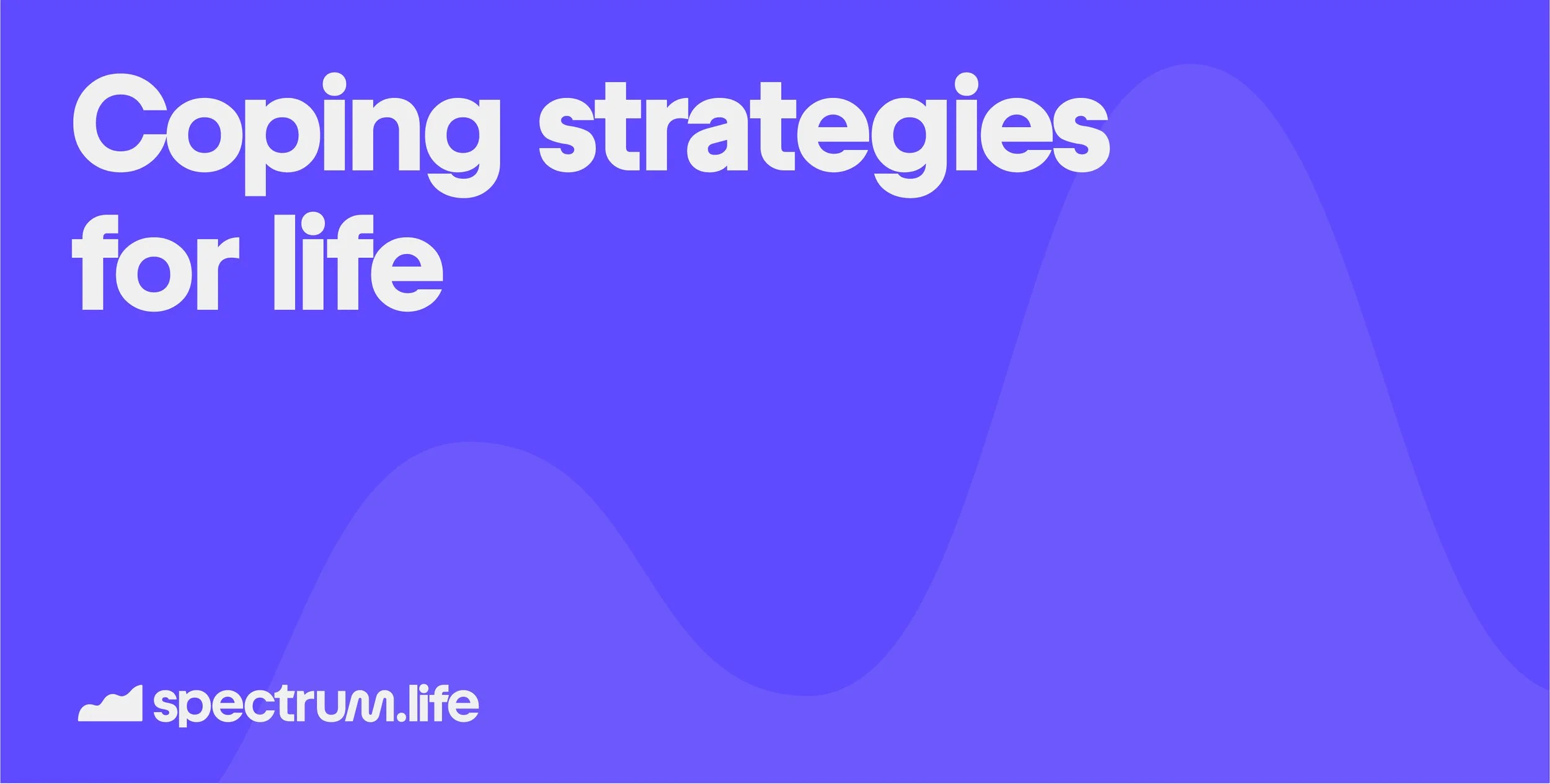 Coping strategies for life

spectrum.life